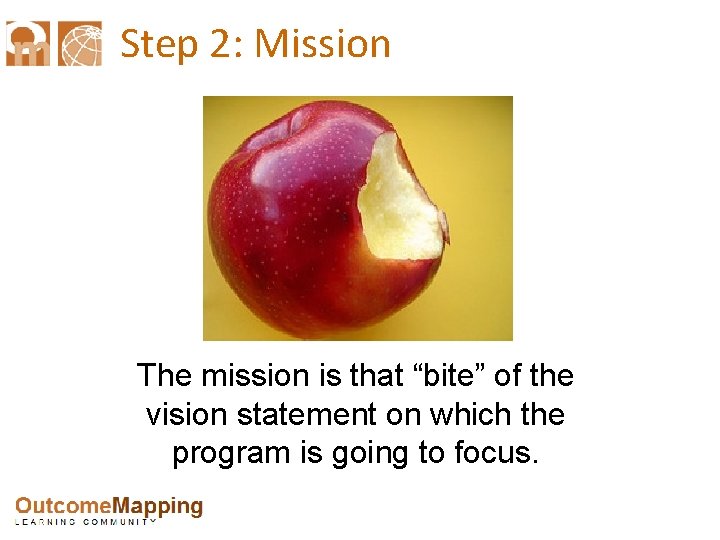 Step 2: Mission

The mission is that “bite” of the vision statement on which the program is going to focus.

OutcomeMapping
LEARNING COMMUNITY